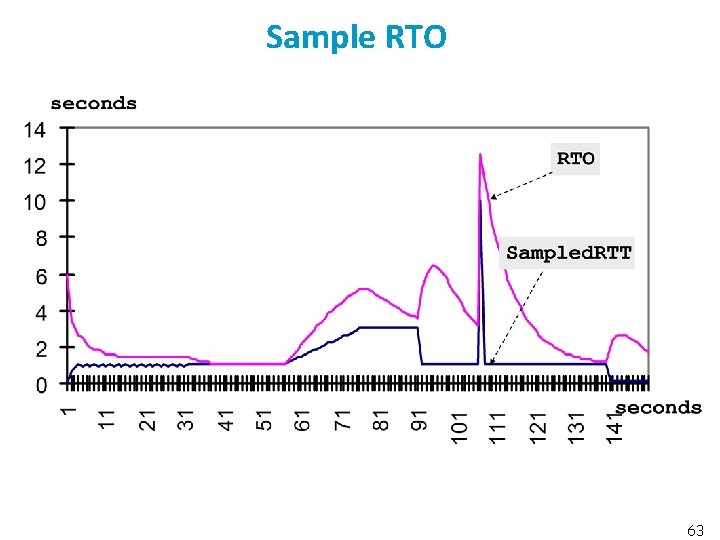 Sample RTO

seconds

14
12
10
8
6
4
2
0

RTO

SampledRTT

1
11
21
31
41
51
61
71
81
91
101
111
121
131
141

seconds

63